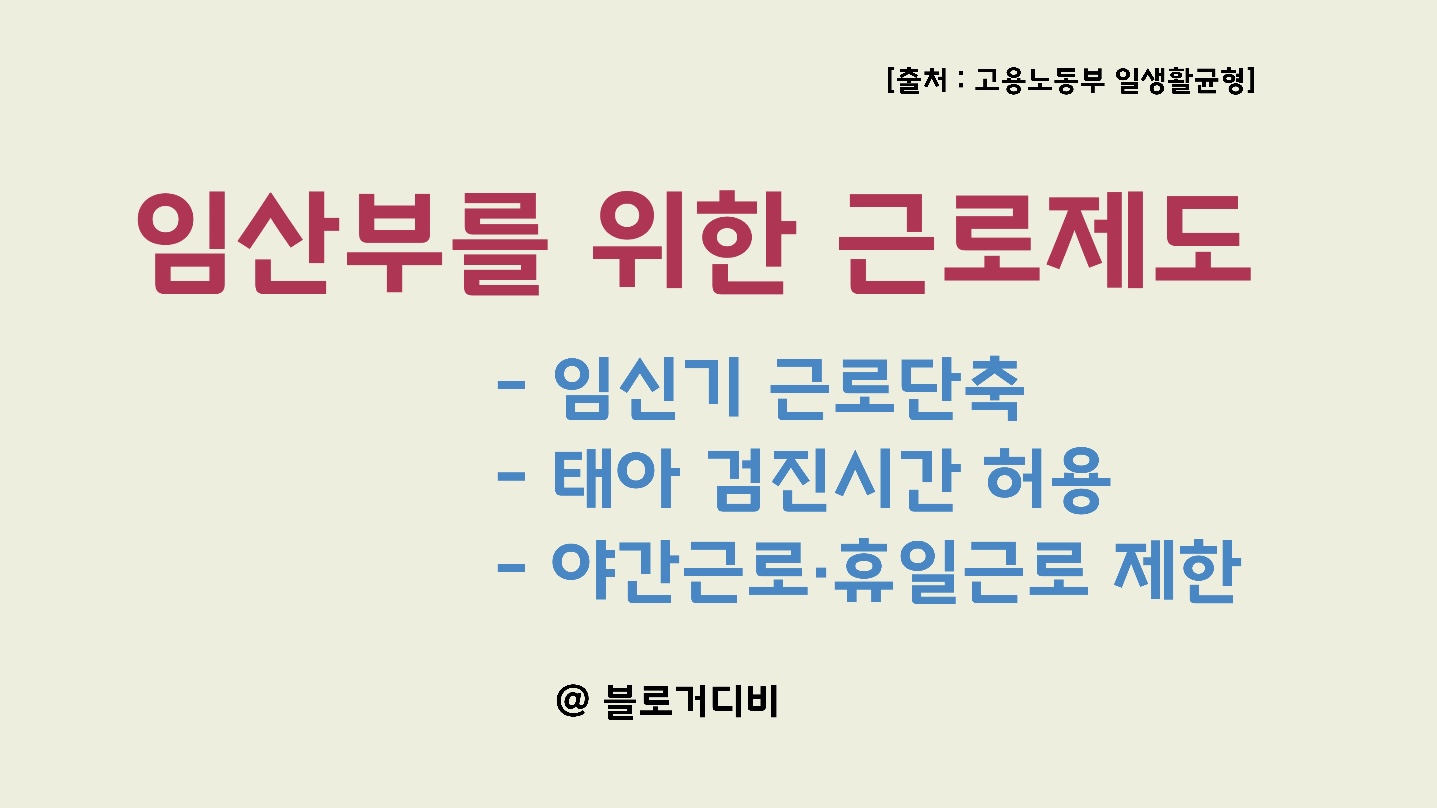 [출처 : 고용노동부 일생활균형]

임산부를 위한 근로제도

- 임신기 근로단축
- 태아 검진시간 허용
- 야간근로·휴일근로 제한

@ 블로거디비